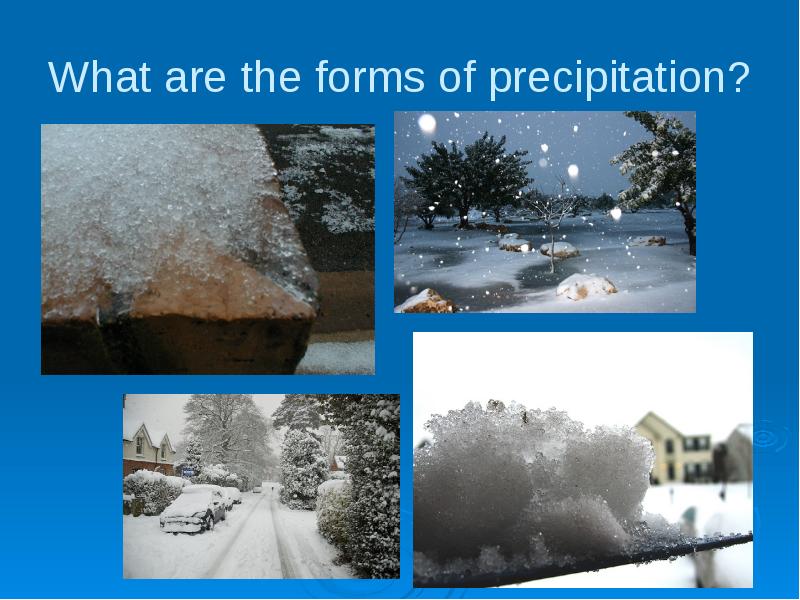 What are the forms of precipitation?